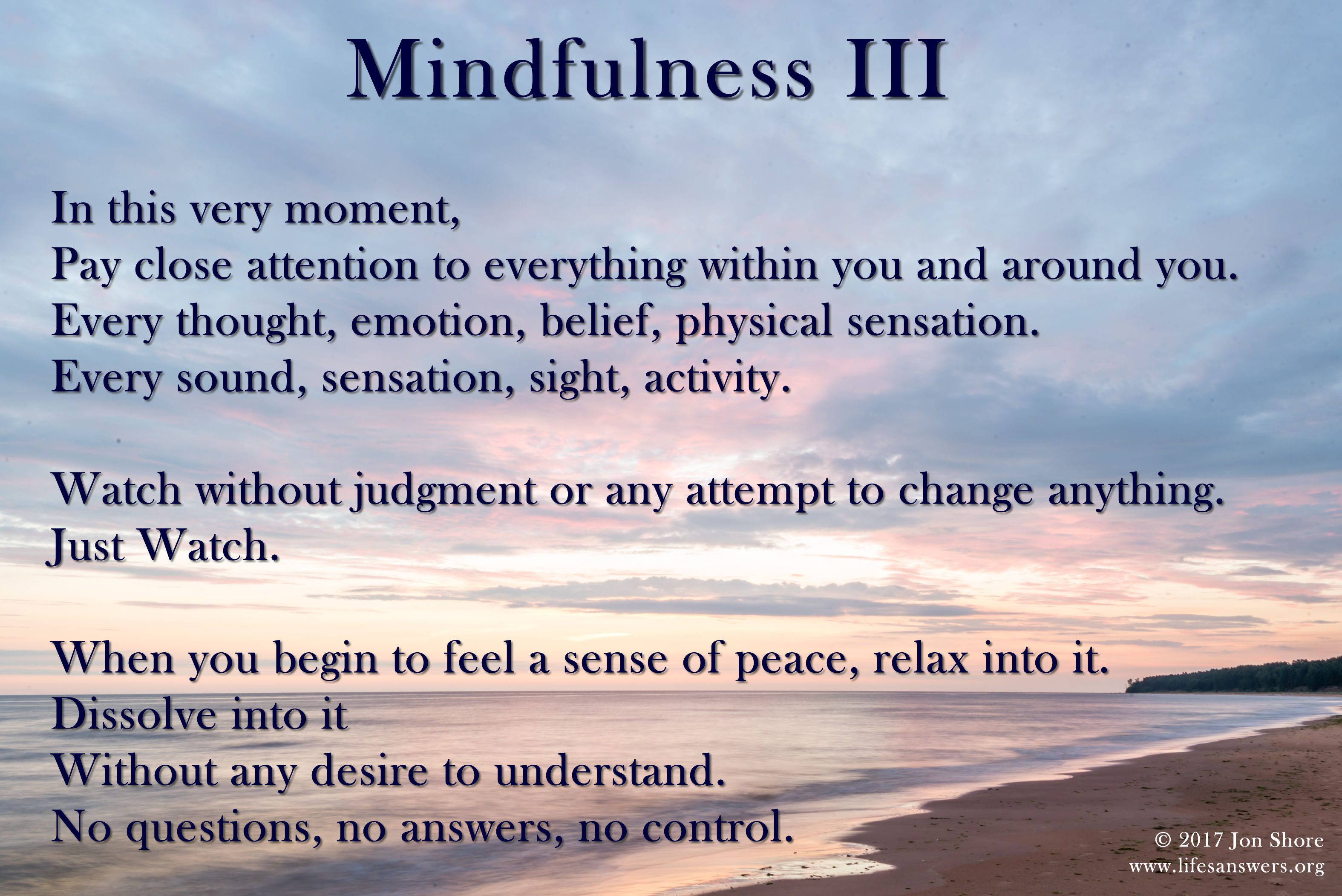 Mindfulness III

In this very moment,
Pay close attention to everything within you and around you.
Every thought, emotion, belief, physical sensation.
Every sound, sensation, sight, activity.

Watch without judgment or any attempt to change anything.
Just Watch.

When you begin to feel a sense of peace, relax into it.
Dissolve into it
Without any desire to understand.
No questions, no answers, no control.

© 2017 Jon Shore
www.lifesanswers.org